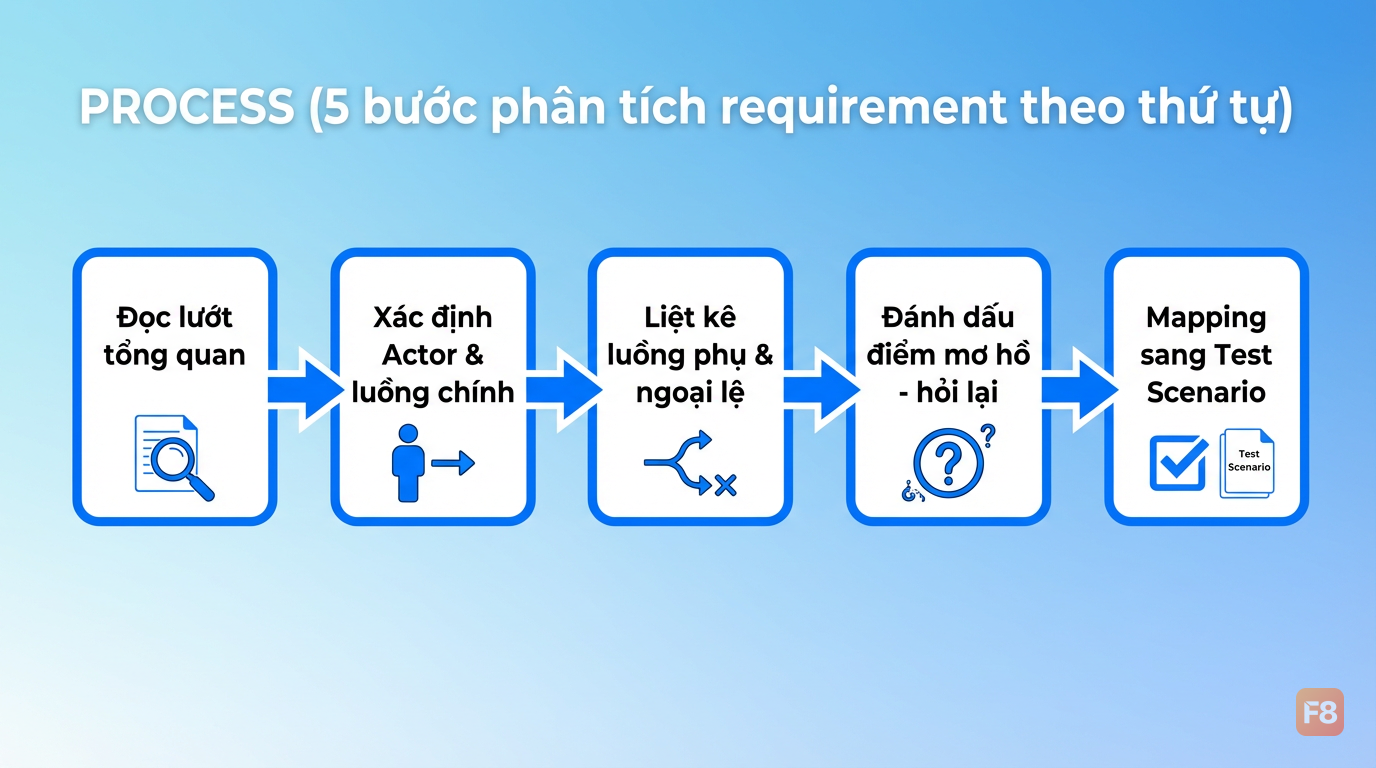 PROCESS (5 bước phân tích requirement theo thứ tự)

Đọc lướt tổng quan

Xác định Actor & luồng chính

Liệt kê luồng phụ & ngoại lệ

Đánh dấu điểm mơ hồ - hỏi lại

Mapping sang Test Scenario

Test Scenario

F8